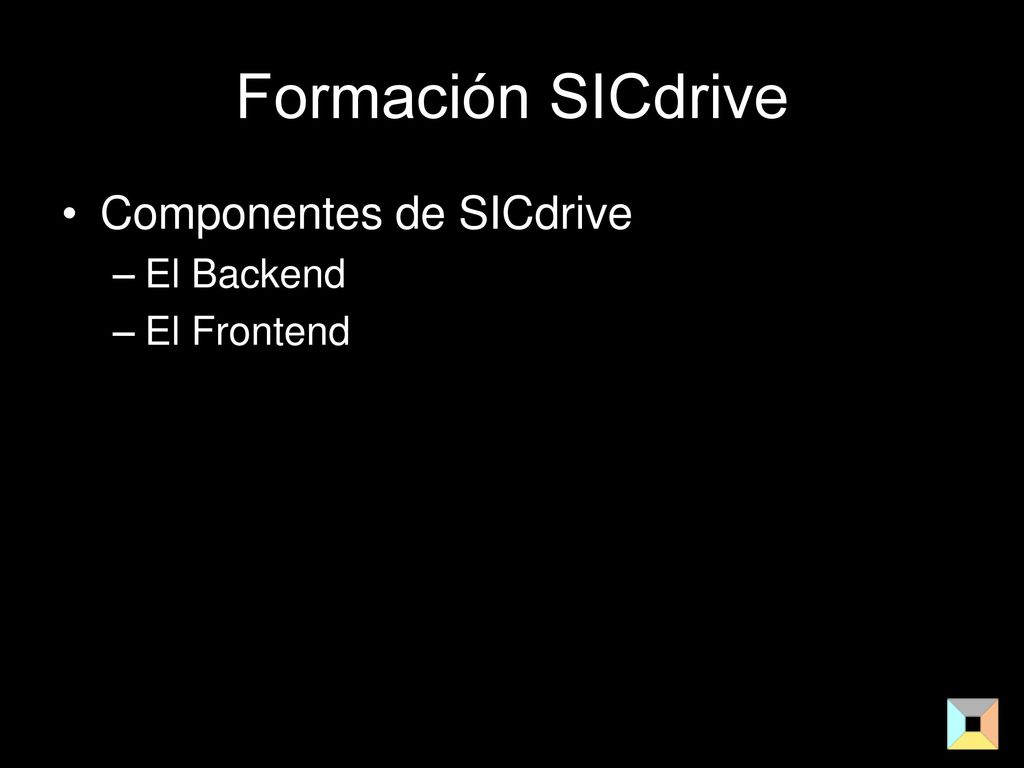 Formación SICdrive

• Componentes de SICdrive
– El Backend
– El Frontend